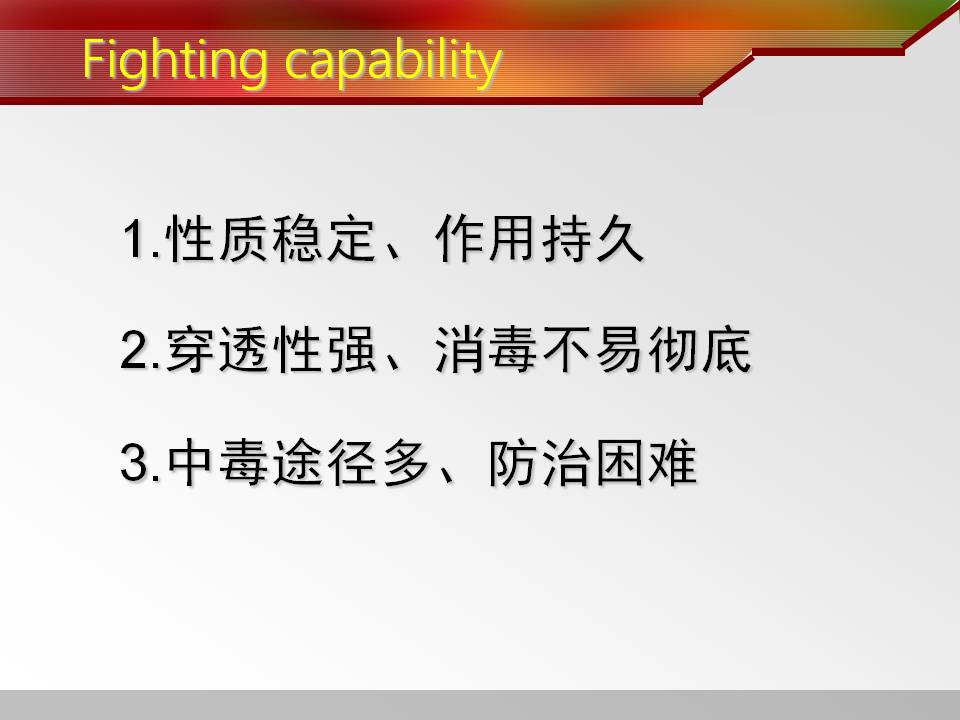 Fighting capability

1.性质稳定、作用持久

2.穿透性强、消毒不易彻底

3.中毒途径多、防治困难